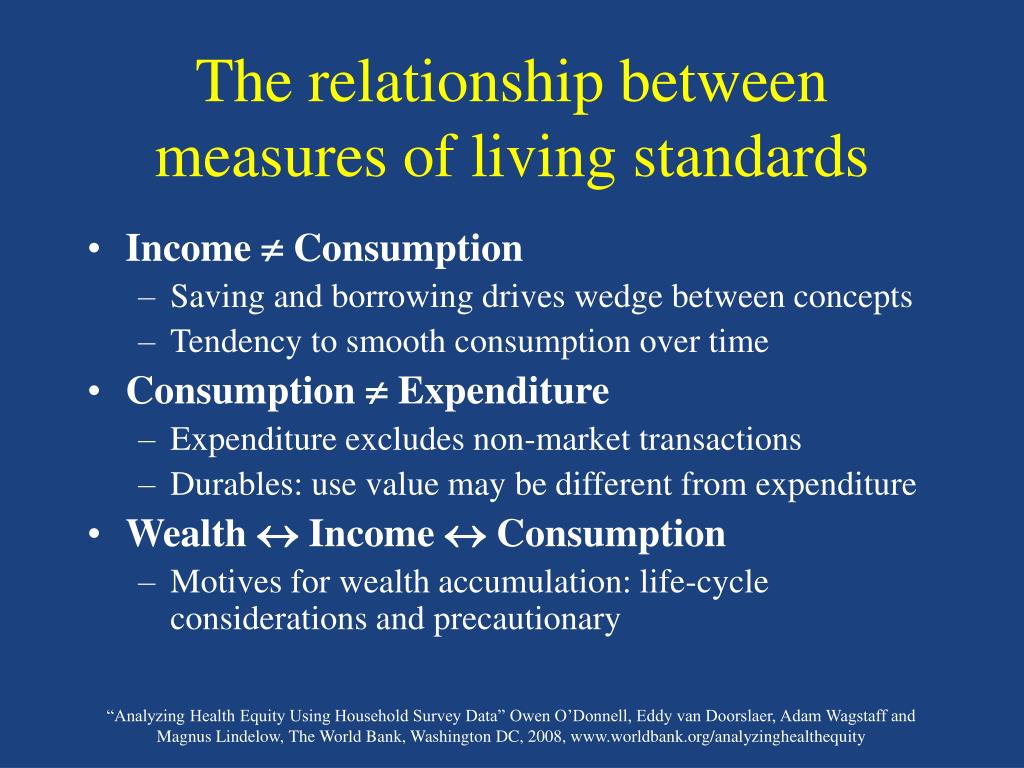 The relationship between measures of living standards

• Income $\neq$ Consumption
– Saving and borrowing drives wedge between concepts
– Tendency to smooth consumption over time
• Consumption $\neq$ Expenditure
– Expenditure excludes non-market transactions
– Durables: use value may be different from expenditure
• Wealth $\leftrightarrow$ Income $\leftrightarrow$ Consumption
– Motives for wealth accumulation: life-cycle considerations and precautionary

“Analyzing Health Equity Using Household Survey Data” Owen O’Donnell, Eddy van Doorslaer, Adam Wagstaff and Magnus Lindelow, The World Bank, Washington DC, 2008, www.worldbank.org/analyzinghealthequity